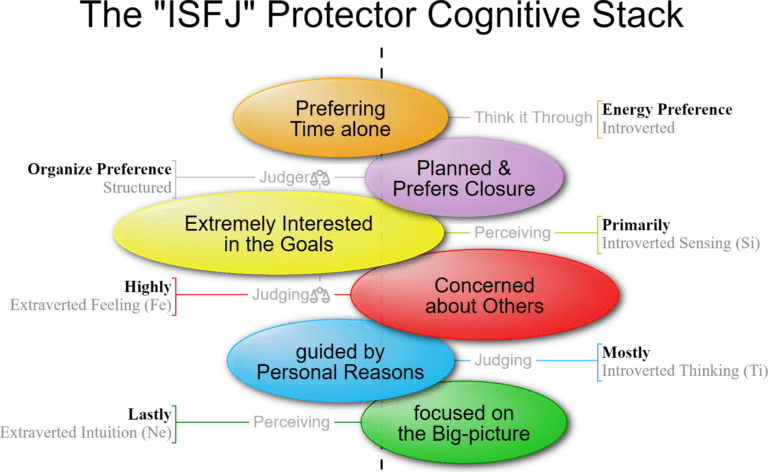 The "ISFJ" Protector Cognitive Stack

Preferring Time alone

Think it Through

Energy Preference
Introverted

Organize Preference
Structured

Judger

Planned & Prefers Closure

Extremely Interested in the Goals

Perceiving

Primarily
Introverted Sensing (Si)

Highly
Extraverted Feeling (Fe)

Judging

Concerned about Others

guided by Personal Reasons

Judging

Mostly
Introverted Thinking (Ti)

Lastly
Extraverted Intuition (Ne)

Perceiving

focused on the Big-picture